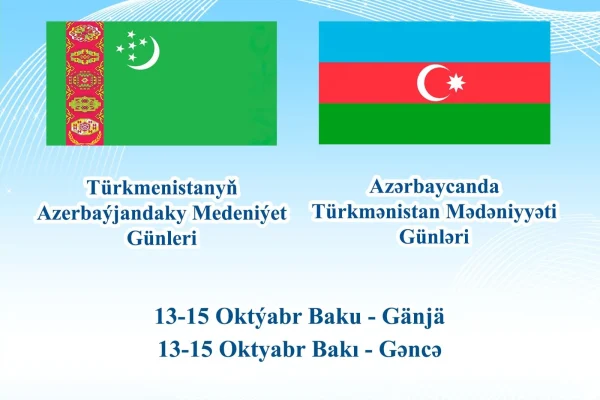 Türkmenistanyň Azerbaýjandaky Medeniýet Günleri

Azərbaycanda Türkmənistan Mədəniyyəti Günləri

13-15 Oktýabr Baku - Gänjä
13-15 Oktyabr Bakı - Gəncə